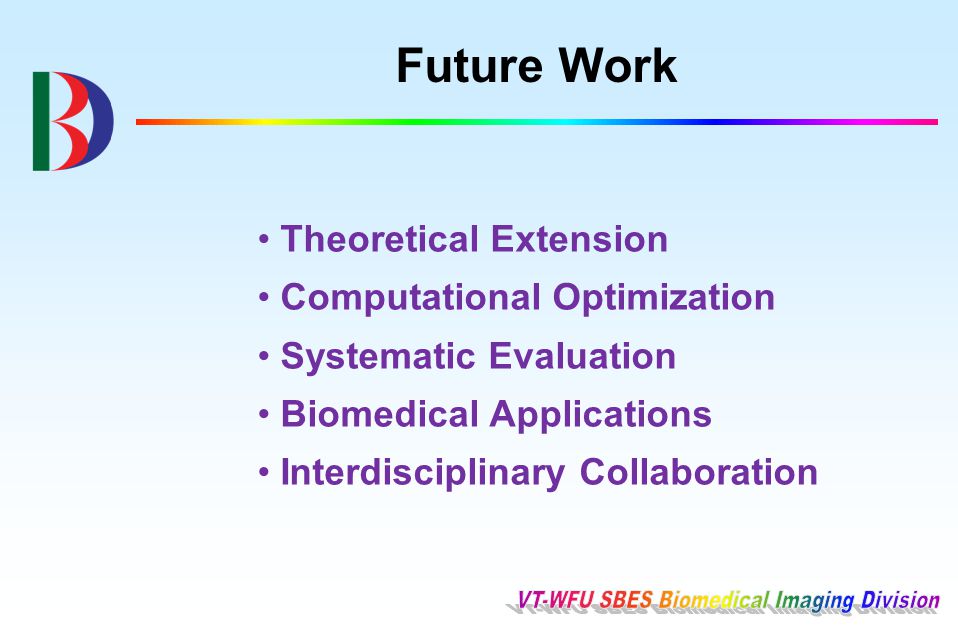 Future Work

• Theoretical Extension
• Computational Optimization
• Systematic Evaluation
• Biomedical Applications
• Interdisciplinary Collaboration

VT-WFU SBES Biomedical Imaging Division